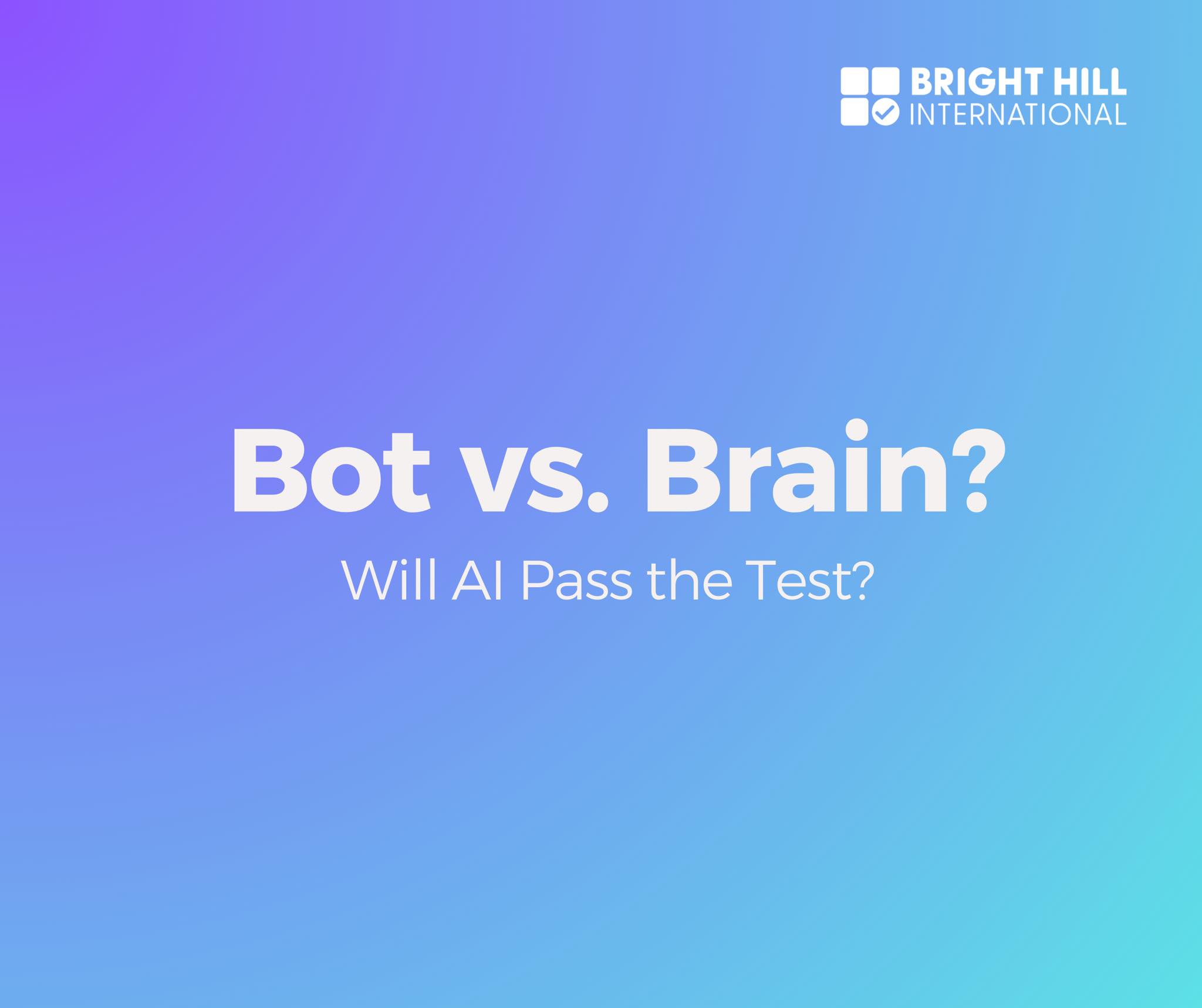 BRIGHT HILL
INTERNATIONAL

Bot vs. Brain?

Will AI Pass the Test?